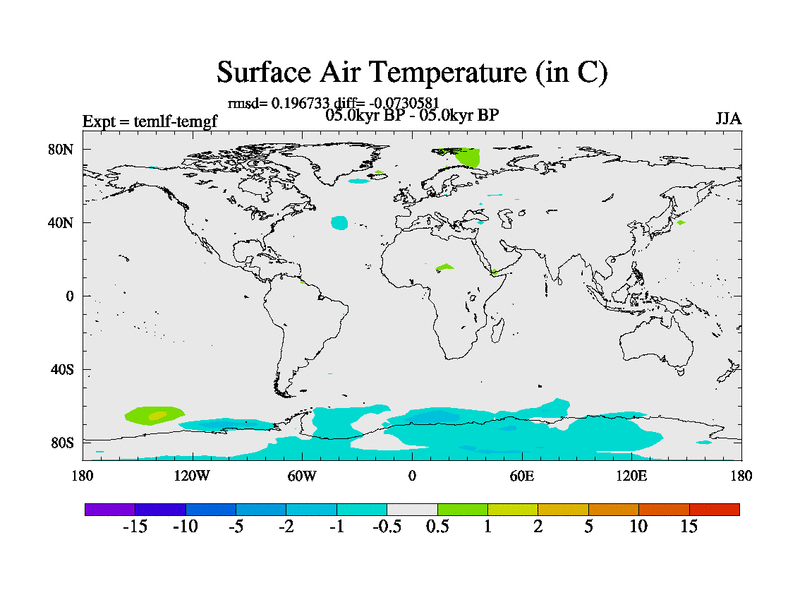 Surface Air Temperature (in C)

rmsd= 0.196733 diff= -0.0730581

Expt = temlf-temgf

05.0kyr BP - 05.0kyr BP

JJA

80N

40N

0

40S

80S

180

120W

60W

0

60E

120E

180

-15 -10 -5 -2 -1 -0.5 0.5 1 2 5 10 15